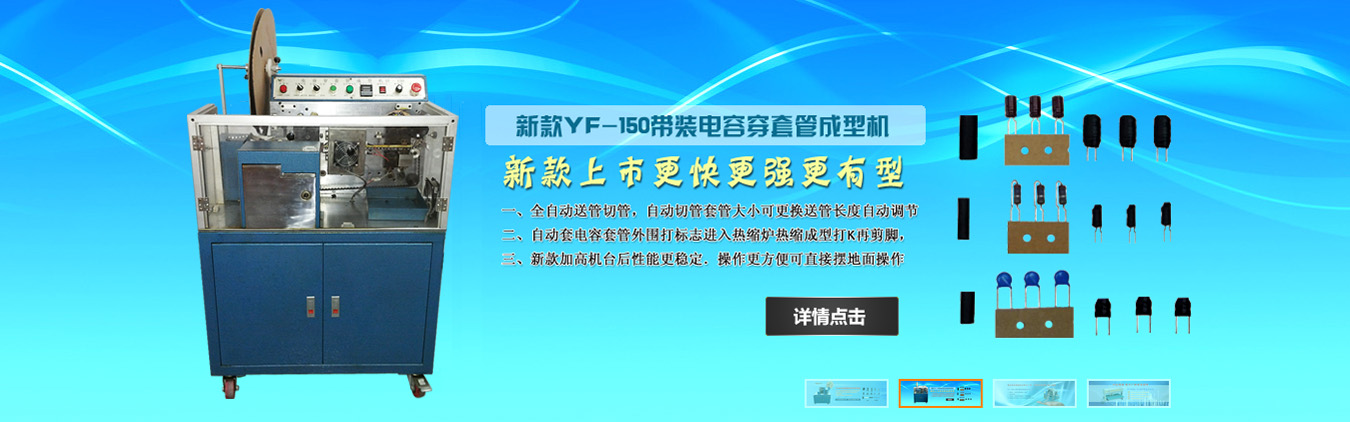 新款YF-150带装电容穿套管成型机

新款上市更快更强更有型

一、全自动送管切管，自动切管套管大小可更换送管长度自动调节
二、自动套电容套管外围打标志进入热缩炉热缩成型打K再剪脚，
三、新款加高机台后性能更稳定，操作更方便可直接摆地面操作

详情点击